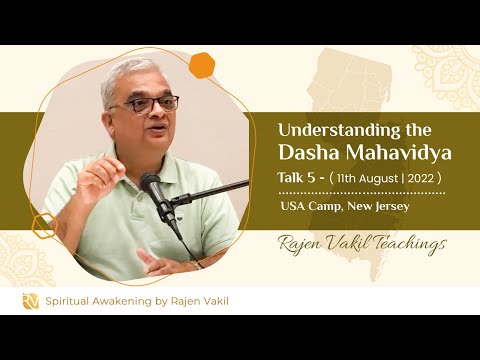 Understanding the Dasha Mahavidya

Talk 5 - ( 11th August | 2022 )

USA Camp, New Jersey

Rajen Vakil Teachings

RV Spiritual Awakening by Rajen Vakil